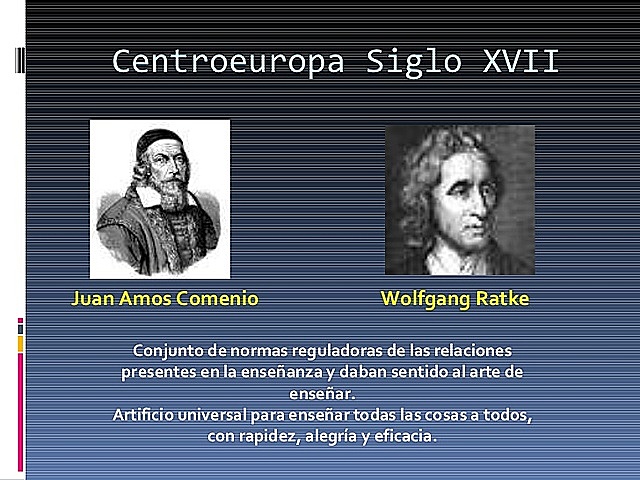 Centroeuropa Siglo XVII

Juan Amos Comenio

Wolfgang Ratke

Conjunto de normas reguladoras de las relaciones presentes en la enseñanza y daban sentido al arte de enseñar.
Artificio universal para enseñar todas las cosas a todos, con rapidez, alegría y eficacia.